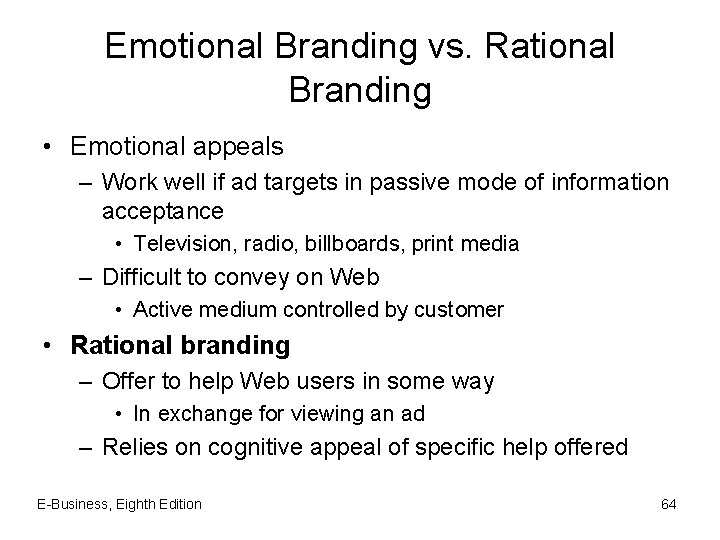 Emotional Branding vs. Rational Branding

• Emotional appeals
– Work well if ad targets in passive mode of information acceptance
• Television, radio, billboards, print media
– Difficult to convey on Web
• Active medium controlled by customer
• Rational branding
– Offer to help Web users in some way
• In exchange for viewing an ad
– Relies on cognitive appeal of specific help offered

E-Business, Eighth Edition

64